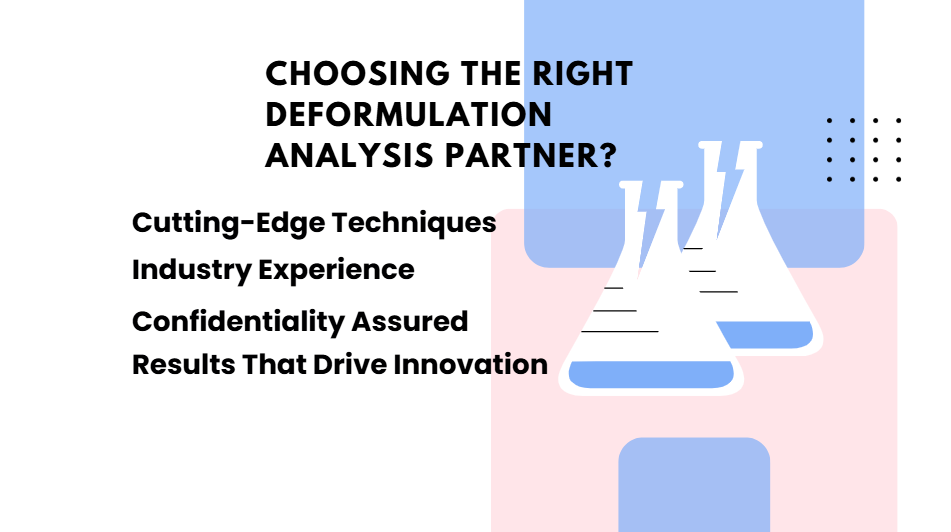 CHOOSING THE RIGHT DEFORMULATION ANALYSIS PARTNER?

Cutting-Edge Techniques

Industry Experience

Confidentiality Assured

Results That Drive Innovation